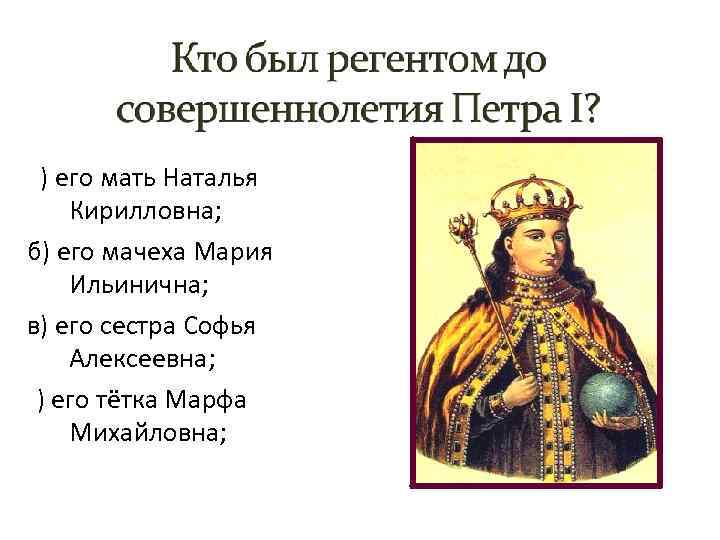 Кто был регентом до совершеннолетия Петра I?

) его мать Наталья Кирилловна;

б) его мачеха Мария Ильинична;

в) его сестра Софья Алексеевна;

) его тётка Марфа Михайловна;